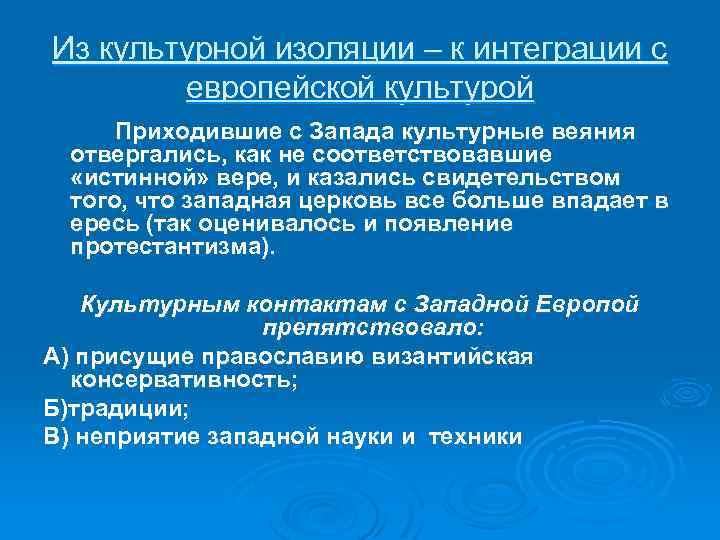 Из культурной изоляции – к интеграции с европейской культурой

Приходившие с Запада культурные веяния отвергались, как не соответствовавшие «истинной» вере, и казались свидетельством того, что западная церковь все больше впадает в ересь (так оценивалось и появление протестантизма).

Культурным контактам с Западной Европой препятствовало:

А) присущие православию византийская консервативность;

Б)традиции;

В) неприятие западной науки и техники